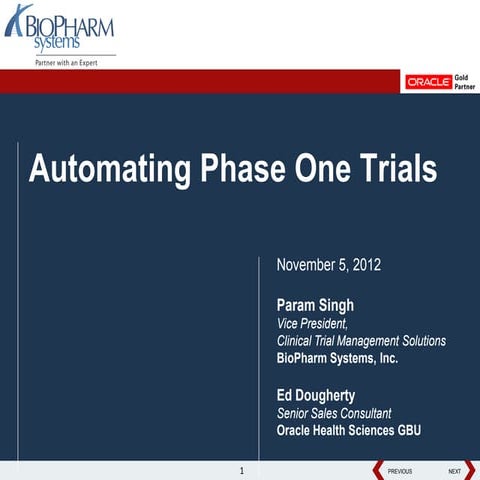 BIOPHARM systems
Partner with an Expert

ORACLE Gold Partner

Automating Phase One Trials

November 5, 2012

Param Singh
Vice President,
Clinical Trial Management Solutions
BioPharm Systems, Inc.

Ed Dougherty
Senior Sales Consultant
Oracle Health Sciences GBU

1

PREVIOUS NEXT